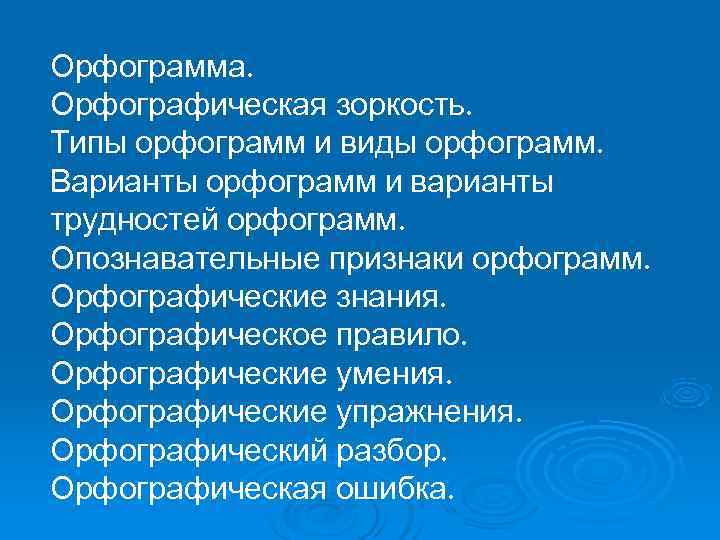 Орфограмма.
Орфографическая зоркость.
Типы орфограмм и виды орфограмм.
Варианты орфограмм и варианты трудностей орфограмм.
Опознавательные признаки орфограмм.
Орфографические знания.
Орфографическое правило.
Орфографические умения.
Орфографические упражнения.
Орфографический разбор.
Орфографическая ошибка.